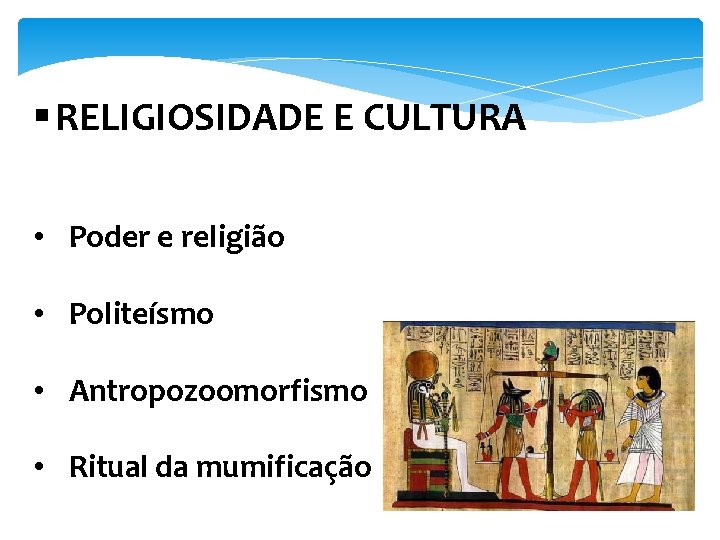 ▪ RELIGIOSIDADE E CULTURA

• Poder e religião

• Politeísmo

• Antropozoomorfismo

• Ritual da mumificação